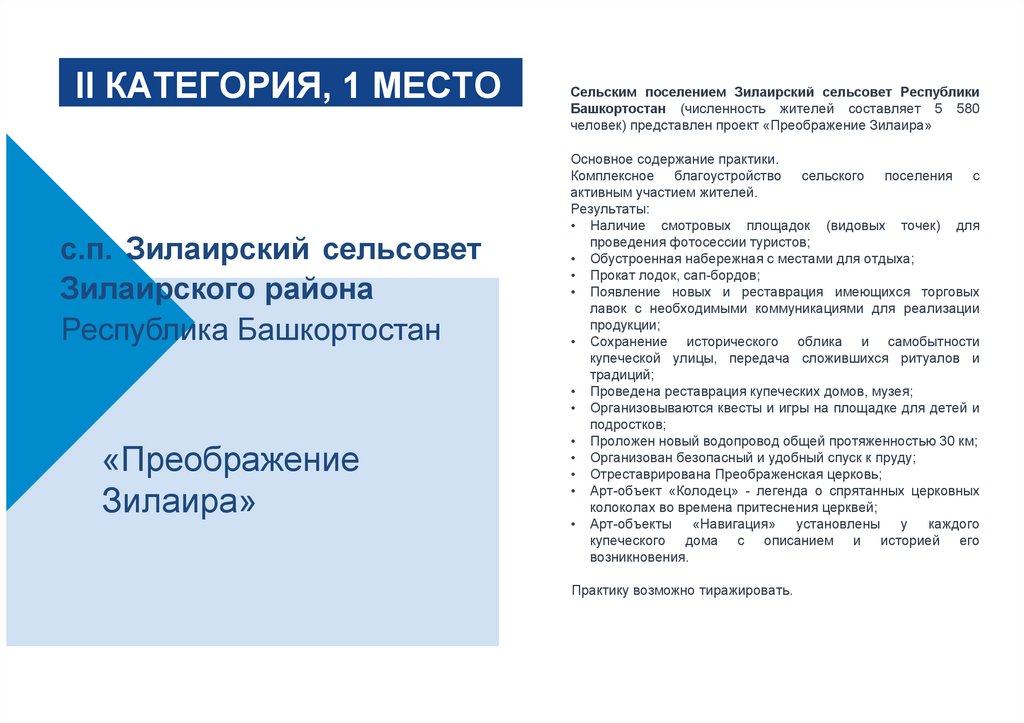 II КАТЕГОРИЯ, 1 МЕСТО

с.п. Зилаирский сельсовет Зилаирского района
Республика Башкортостан

«Преображение Зилаира»

Сельским поселением Зилаирский сельсовет Республики Башкортостан (численность жителей составляет 5 580 человек) представлен проект «Преображение Зилаира»

Основное содержание практики.
Комплексное благоустройство сельского поселения с активным участием жителей.
Результаты:
• Наличие смотровых площадок (видовых точек) для проведения фотосессии туристов;
• Обустроенная набережная с местами для отдыха;
• Прокат лодок, сап-бордов;
• Появление новых и реставрация имеющихся торговых лавок с необходимыми коммуникациями для реализации продукции;
• Сохранение исторического облика и самобытности купеческой улицы, передача сложившихся ритуалов и традиций;
• Проведена реставрация купеческих домов, музея;
• Организовываются квесты и игры на площадке для детей и подростков;
• Проложен новый водопровод общей протяженностью 30 км;
• Организован безопасный и удобный спуск к пруду;
• Отреставрирована Преображенская церковь;
• Арт-объект «Колодец» - легенда о спрятанных церковных колоколах во времена притеснения церквей;
• Арт-объекты «Навигация» установлены у каждого купеческого дома с описанием и историей его возникновения.

Практику возможно тиражировать.